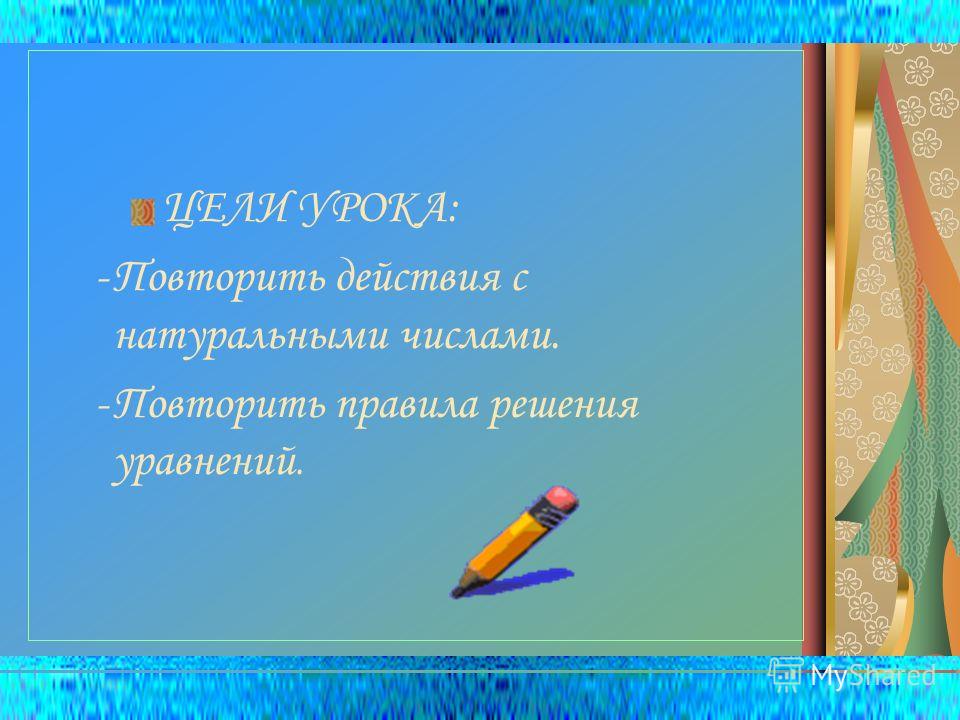 ЦЕЛИ УРОКА:

-Повторить действия с натуральными числами.

-Повторить правила решения уравнений.

MyShared